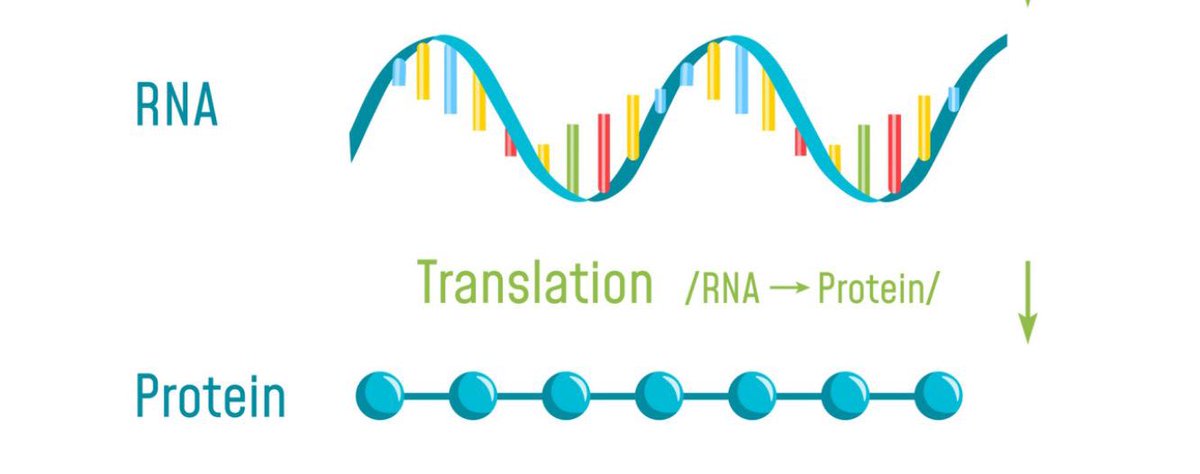 RNA

Translation /RNA → Protein/

Protein